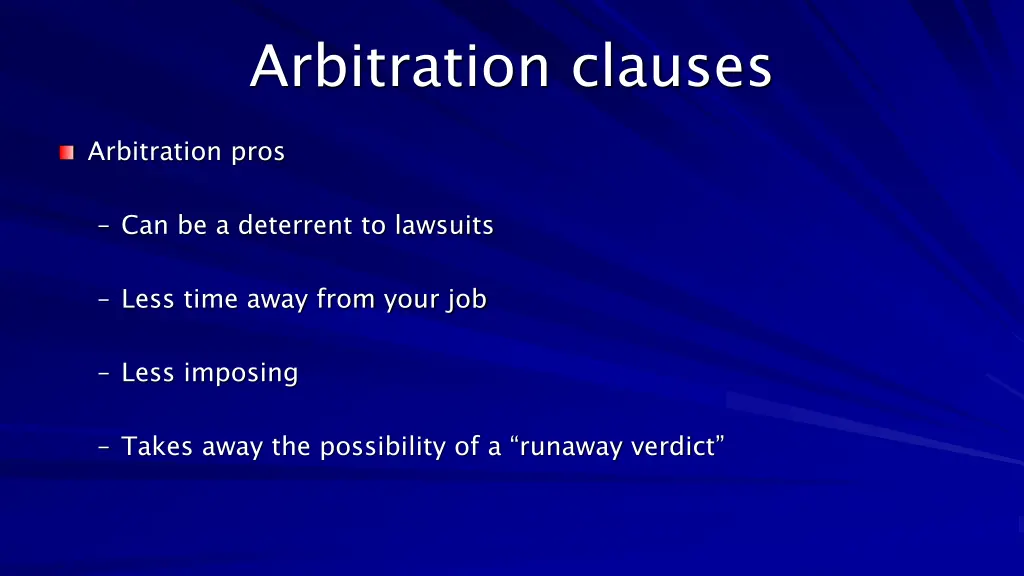 Arbitration clauses

Arbitration pros

– Can be a deterrent to lawsuits

– Less time away from your job

– Less imposing

– Takes away the possibility of a “runaway verdict”